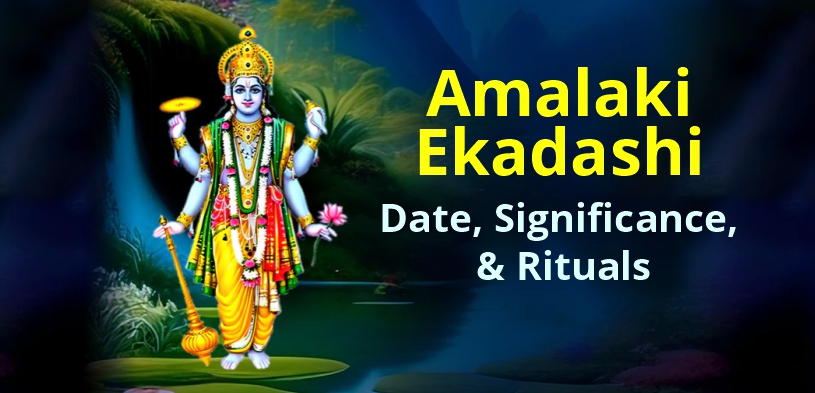 Amalaki Ekadashi

Date, Significance, & Rituals